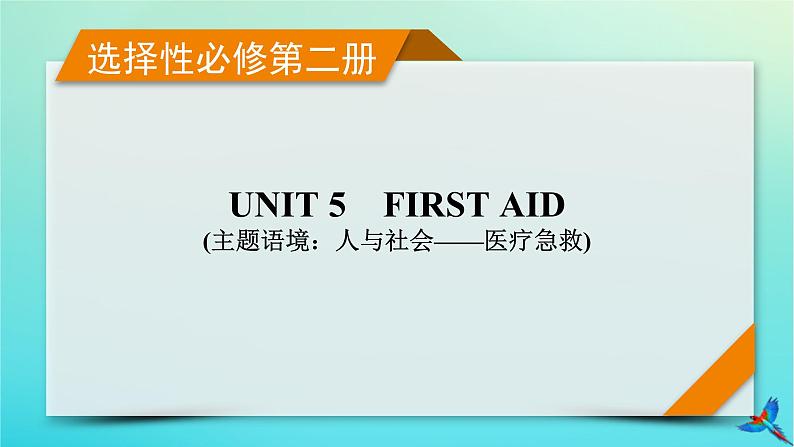 选择性必修第二册

UNIT 5 FIRST AID
(主题语境：人与社会——医疗急救)